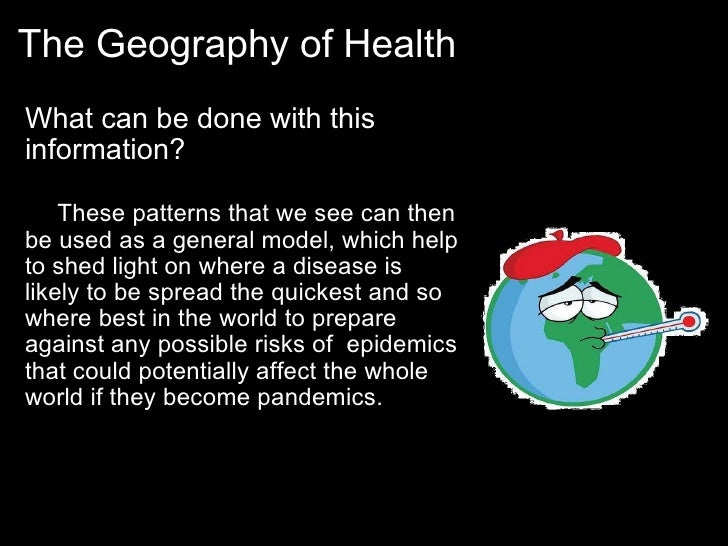 The Geography of Health

What can be done with this information?

These patterns that we see can then be used as a general model, which help to shed light on where a disease is likely to be spread the quickest and so where best in the world to prepare against any possible risks of epidemics that could potentially affect the whole world if they become pandemics.